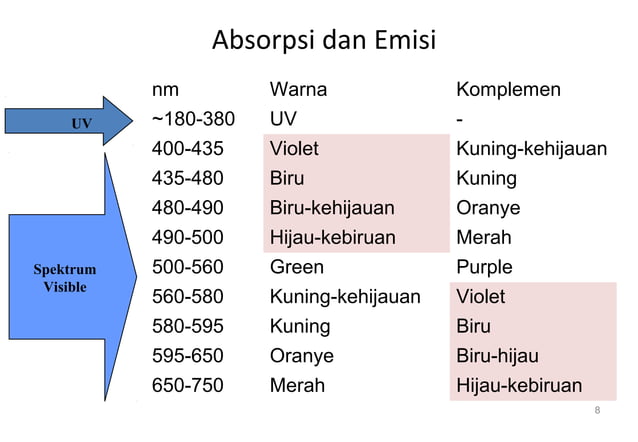 Absorpsi dan Emisi

UV

Spektrum Visible

| nm | Warna | Komplemen |
|---|---|---|
| ~180-380 | UV | - |
| 400-435 | Violet | Kuning-kehijauan |
| 435-480 | Biru | Kuning |
| 480-490 | Biru-kehijauan | Oranye |
| 490-500 | Hijau-kebiruan | Merah |
| 500-560 | Green | Purple |
| 560-580 | Kuning-kehijauan | Violet |
| 580-595 | Kuning | Biru |
| 595-650 | Oranye | Biru-hijau |
| 650-750 | Merah | Hijau-kebiruan |

8